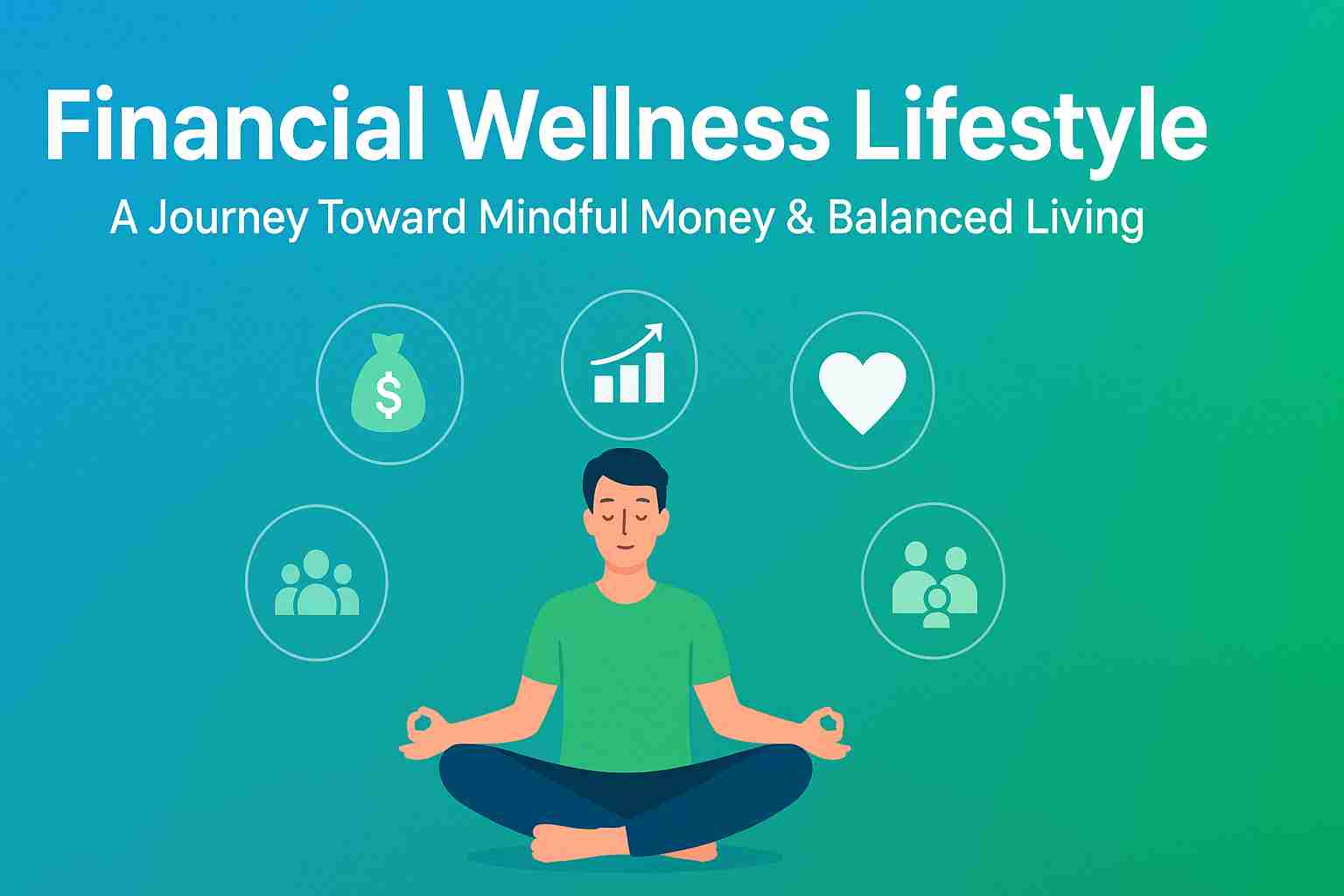 Financial Wellness Lifestyle

A Journey Toward Mindful Money & Balanced Living

$